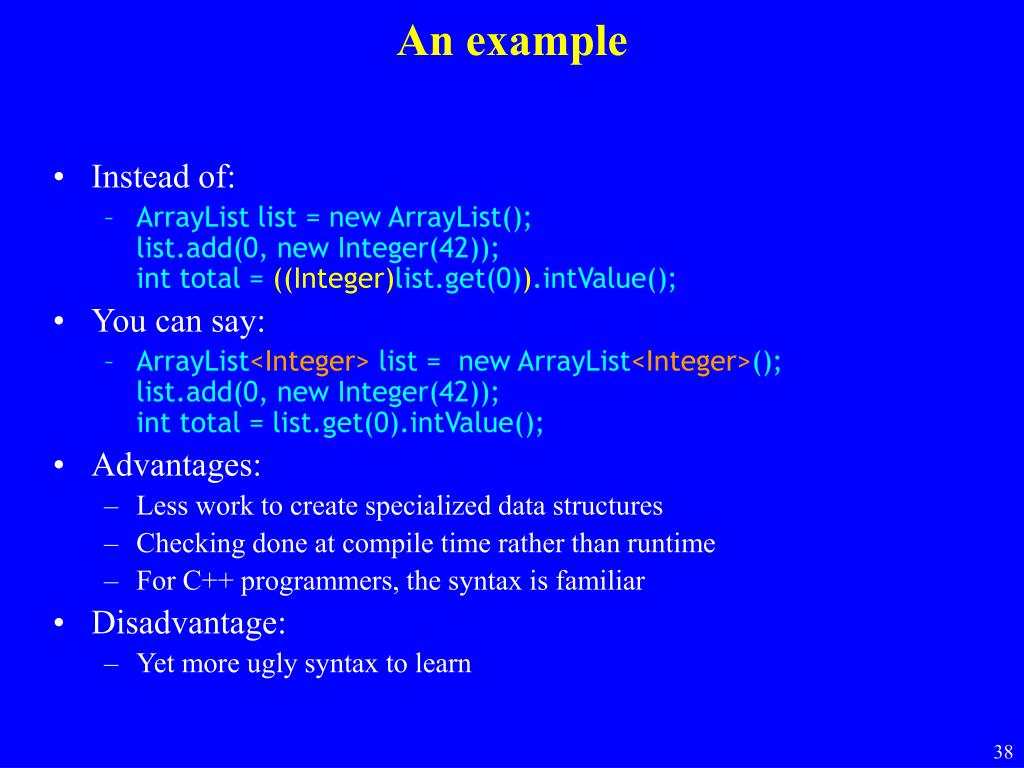 An example

• Instead of:
– ArrayList list = new ArrayList();
list.add(0, new Integer(42));
int total = ((Integer)list.get(0)).intValue();

• You can say:
– ArrayList<Integer> list =  new ArrayList<Integer>();
list.add(0, new Integer(42));
int total = list.get(0).intValue();

• Advantages:
– Less work to create specialized data structures
– Checking done at compile time rather than runtime
– For C++ programmers, the syntax is familiar

• Disadvantage:
– Yet more ugly syntax to learn

38